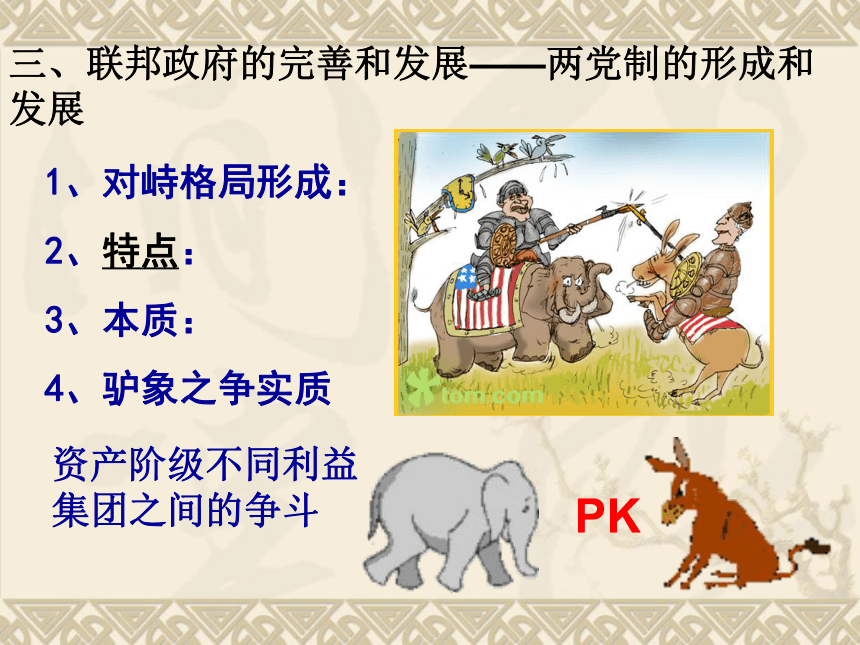 三、联邦政府的完善和发展——两党制的形成和发展

1、对峙格局形成：

2、特点：

3、本质：

4、驴象之争实质

资产阶级不同利益集团之间的争斗

tom.com

PK